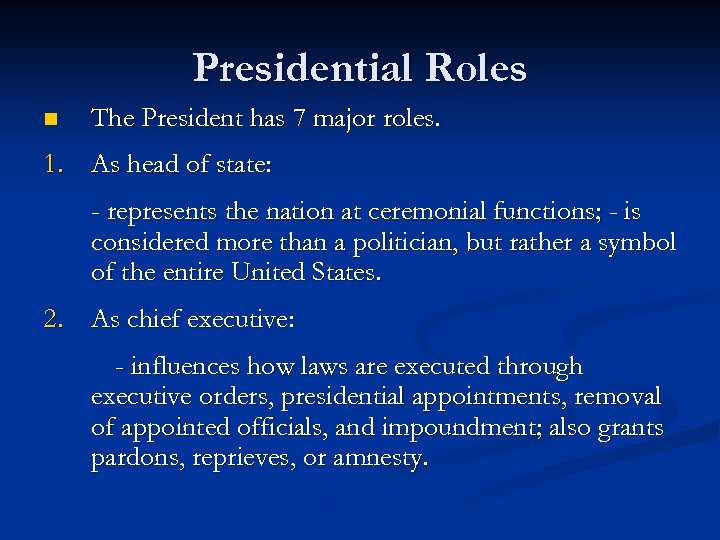 Presidential Roles

■ The President has 7 major roles.

1. As head of state:

- represents the nation at ceremonial functions; - is considered more than a politician, but rather a symbol of the entire United States.

2. As chief executive:

- influences how laws are executed through executive orders, presidential appointments, removal of appointed officials, and impoundment; also grants pardons, reprieves, or amnesty.